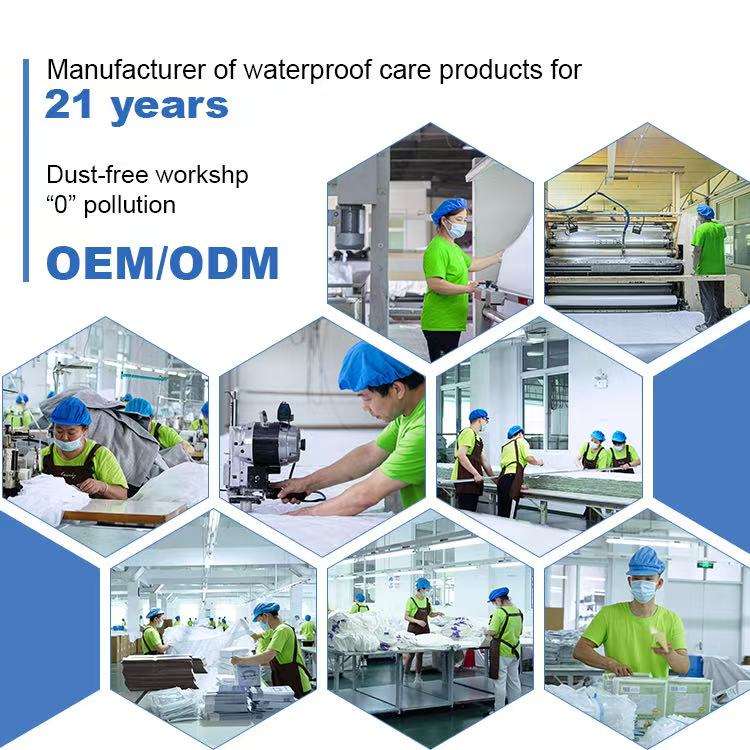 Manufacturer of waterproof care products for
21 years

Dust-free workshp
“0” pollution

OEM/ODM